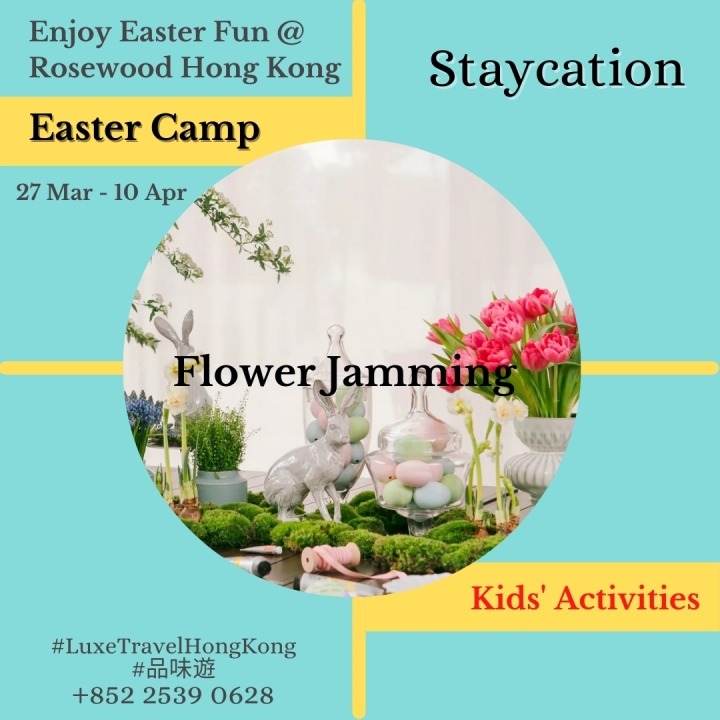 Enjoy Easter Fun @ Rosewood Hong Kong

Staycation

Easter Camp

27 Mar - 10 Apr

Flower Jamming

Kids' Activities

#LuxeTravelHongKong
#品味遊
+852 2539 0628